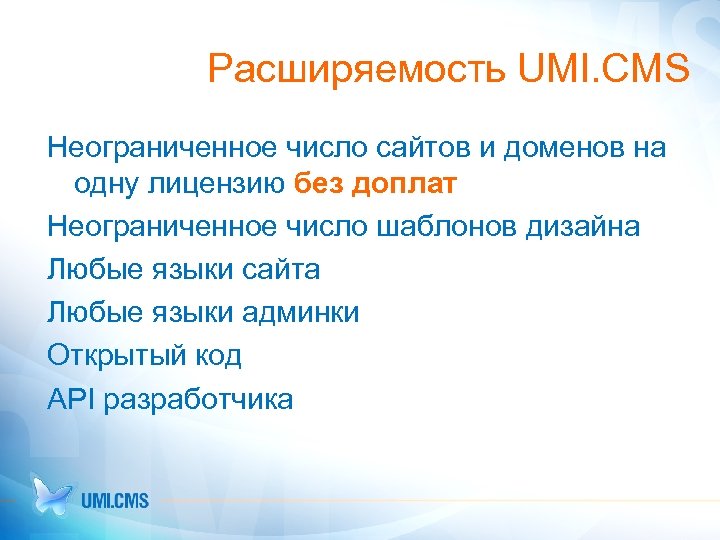 Расширяемость UMI.CMS

Неограниченное число сайтов и доменов на одну лицензию без доплат

Неограниченное число шаблонов дизайна

Любые языки сайта

Любые языки админки

Открытый код

API разработчика

UMI.CMS